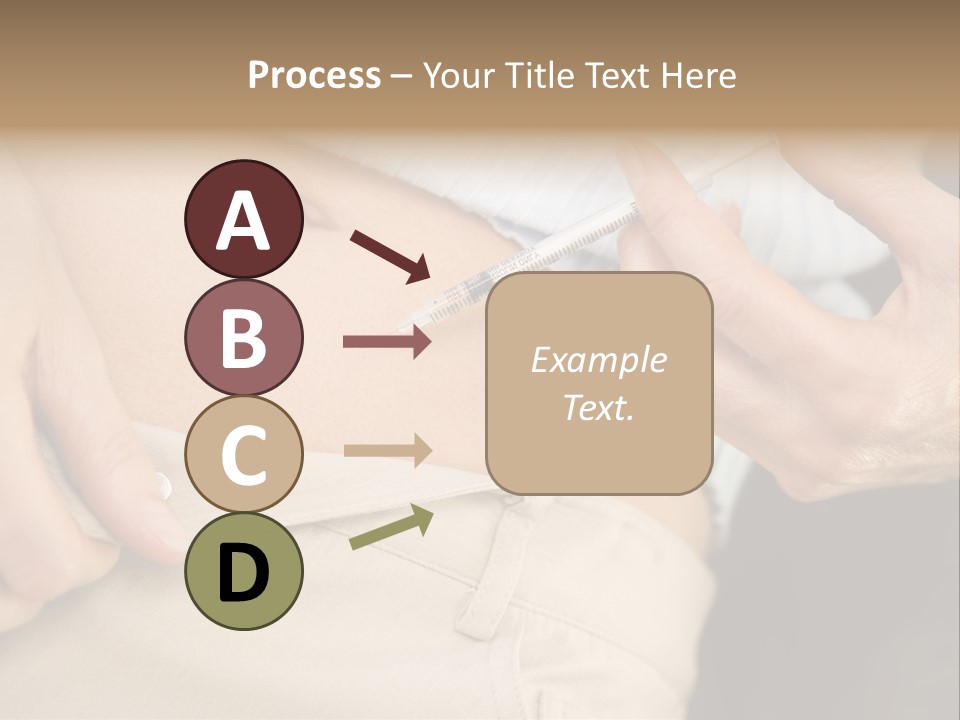 Process – Your Title Text Here

A

B

C

D

Example Text.